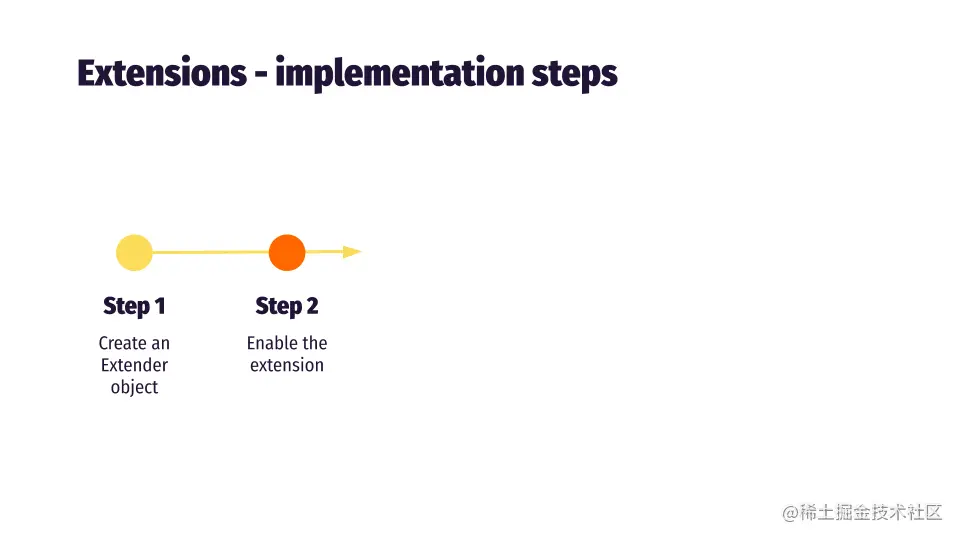 Extensions - implementation steps

Step 1
Create an Extender object

Step 2
Enable the extension

@稀土掘金技术社区